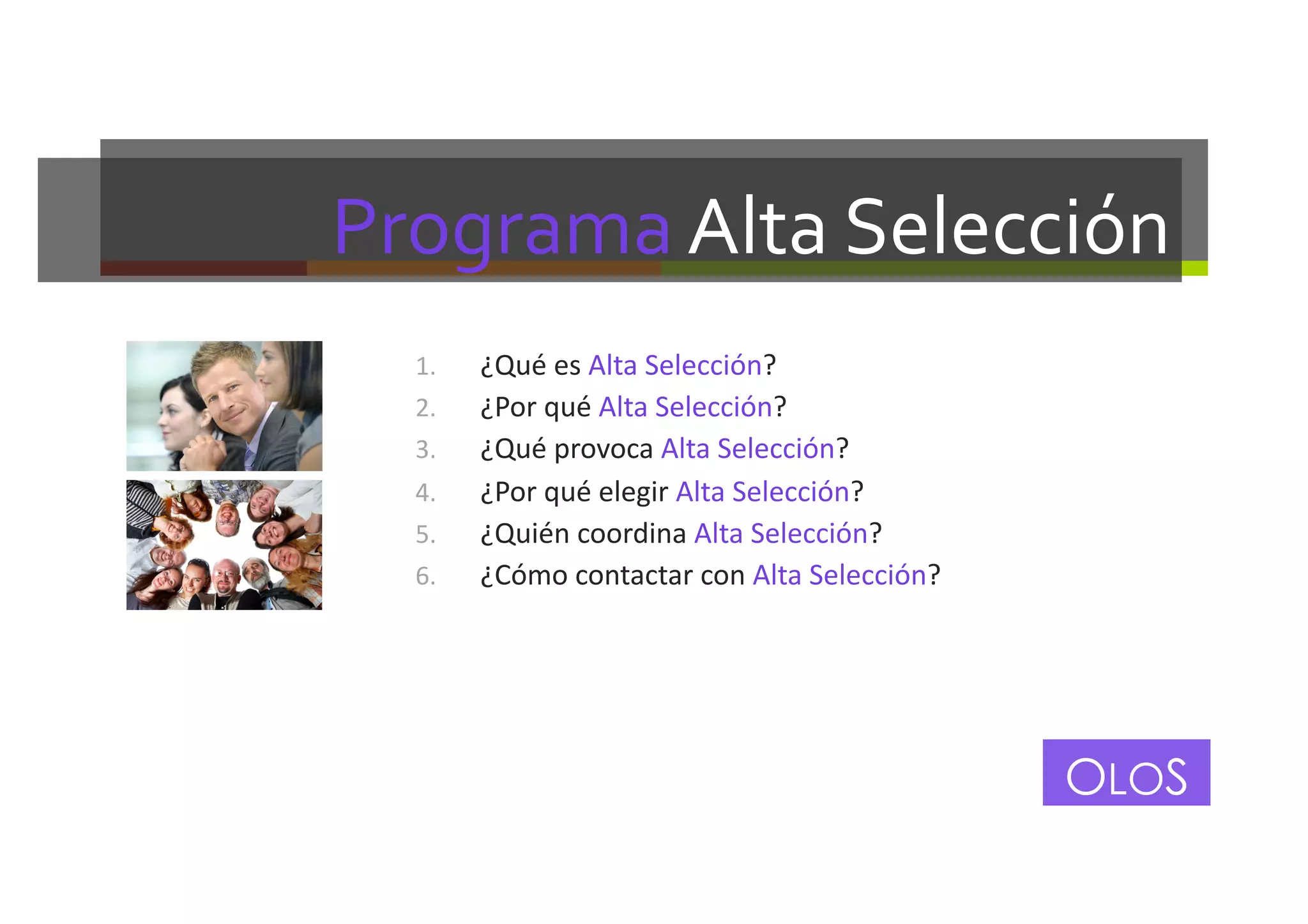 Programa Alta Selección

1. ¿Qué es Alta Selección?
2. ¿Por qué Alta Selección?
3. ¿Qué provoca Alta Selección?
4. ¿Por qué elegir Alta Selección?
5. ¿Quién coordina Alta Selección?
6. ¿Cómo contactar con Alta Selección?

OLOS